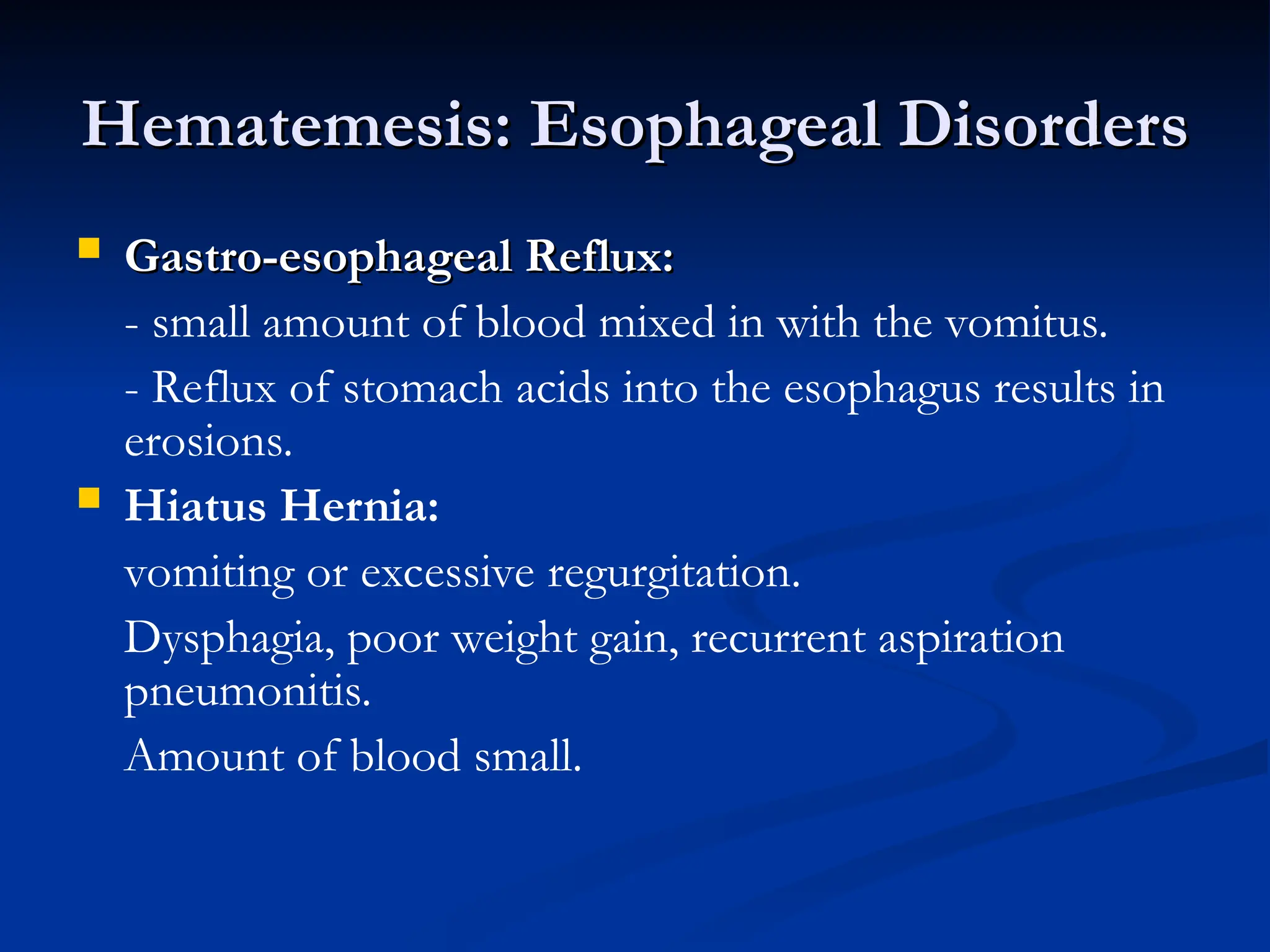 Hematemesis: Esophageal Disorders

Gastro-esophageal Reflux:

- small amount of blood mixed in with the vomitus.

- Reflux of stomach acids into the esophagus results in erosions.

Hiatus Hernia:

vomiting or excessive regurgitation.

Dysphagia, poor weight gain, recurrent aspiration pneumonitis.

Amount of blood small.